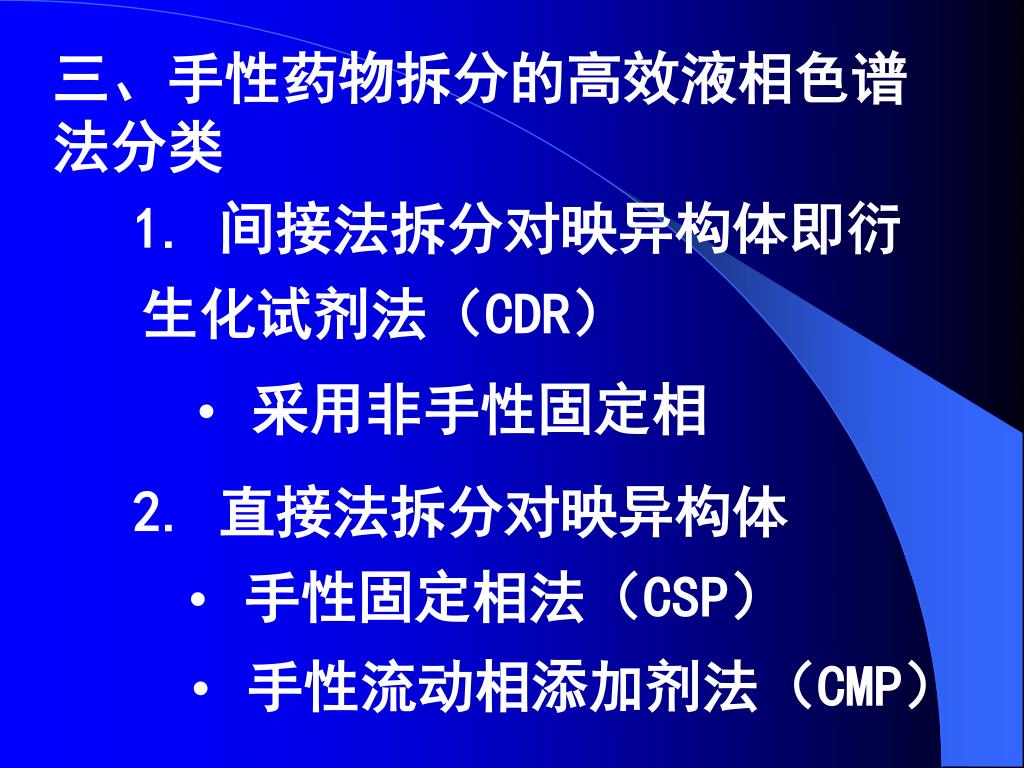 三、手性药物拆分的高效液相色谱法分类

1. 间接法拆分对映异构体即衍生化试剂法（CDR）

• 采用非手性固定相

2. 直接法拆分对映异构体

• 手性固定相法（CSP）

• 手性流动相添加剂法（CMP）